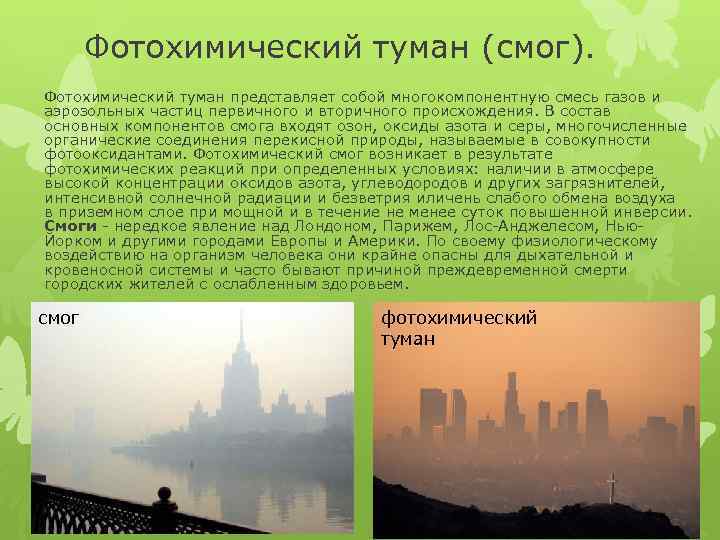 Фотохимический туман (смог).

Фотохимический туман представляет собой многокомпонентную смесь газов и аэрозольных частиц первичного и вторичного происхождения. В состав основных компонентов смога входят озон, оксиды азота и серы, многочисленные органические соединения перекисной природы, называемые в совокупности фотооксидантами. Фотохимический смог возникает в результате фотохимических реакций при определенных условиях: наличии в атмосфере высокой концентрации оксидов азота, углеводородов и других загрязнителей, интенсивной солнечной радиации и безветрия иличень слабого обмена воздуха в приземном слое при мощной и в течение не менее суток повышенной инверсии. Смоги - нередкое явление над Лондоном, Парижем, Лос-Анджелесом, Нью-Йорком и другими городами Европы и Америки. По своему физиологическому воздействию на организм человека они крайне опасны для дыхательной и кровеносной системы и часто бывают причиной преждевременной смерти городских жителей с ослабленным здоровьем.

смог

фотохимический туман